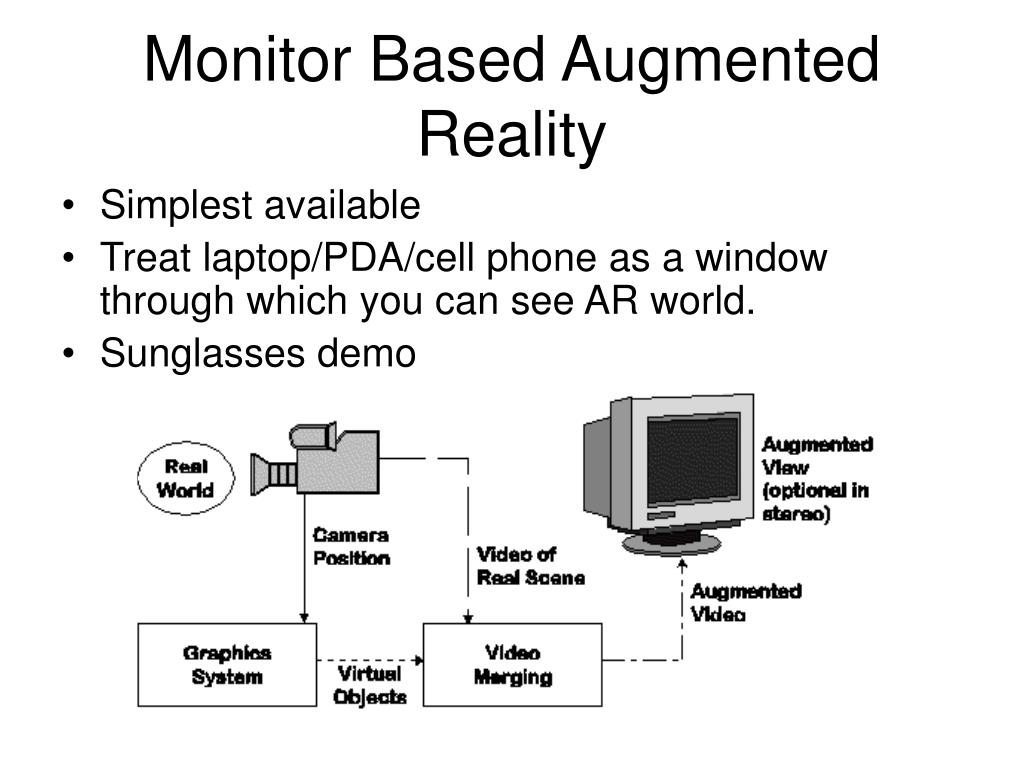 Monitor Based Augmented Reality

• Simplest available
• Treat laptop/PDA/cell phone as a window through which you can see AR world.
• Sunglasses demo

Real World

Camera Position

Video of Real Scene

Augmented View (optional in stereo)

Augmented Video

Graphics System

Virtual Objects

Video Merging